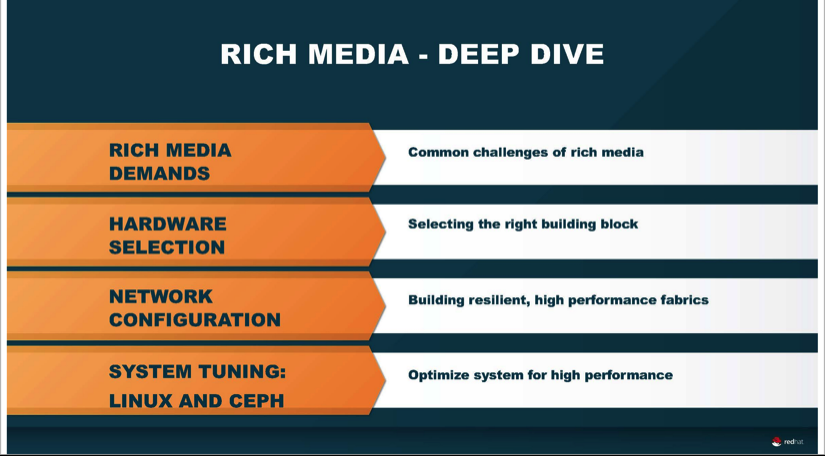 RICH MEDIA - DEEP DIVE

RICH MEDIA DEMANDS

Common challenges of rich media

HARDWARE SELECTION

Selecting the right building block

NETWORK CONFIGURATION

Building resilient, high performance fabrics

SYSTEM TUNING: LINUX AND CEPH

Optimize system for high performance

redhat